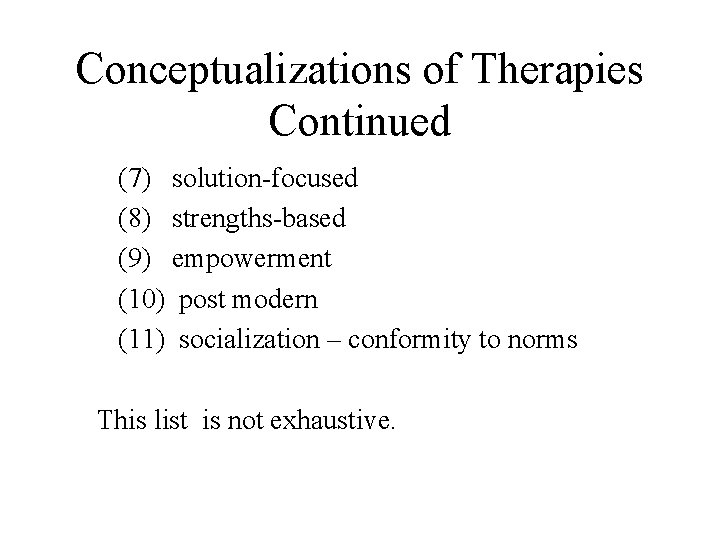 Conceptualizations of Therapies Continued

(7) solution-focused
(8) strengths-based
(9) empowerment
(10) post modern
(11) socialization – conformity to norms

This list is not exhaustive.